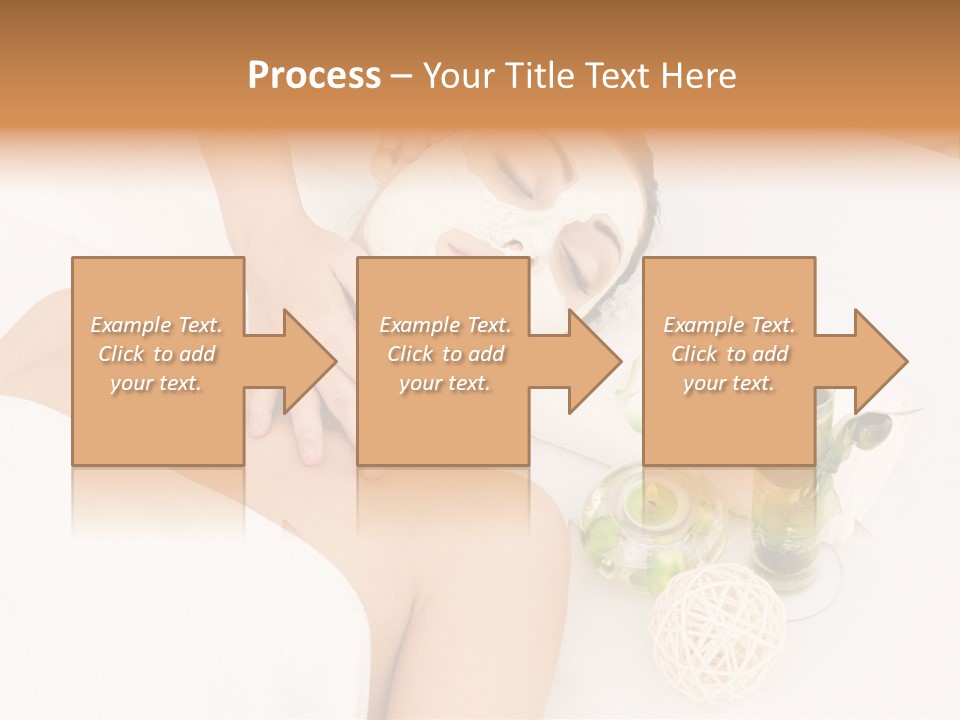 Process – Your Title Text Here

Example Text. Click to add your text.

Example Text. Click to add your text.

Example Text. Click to add your text.